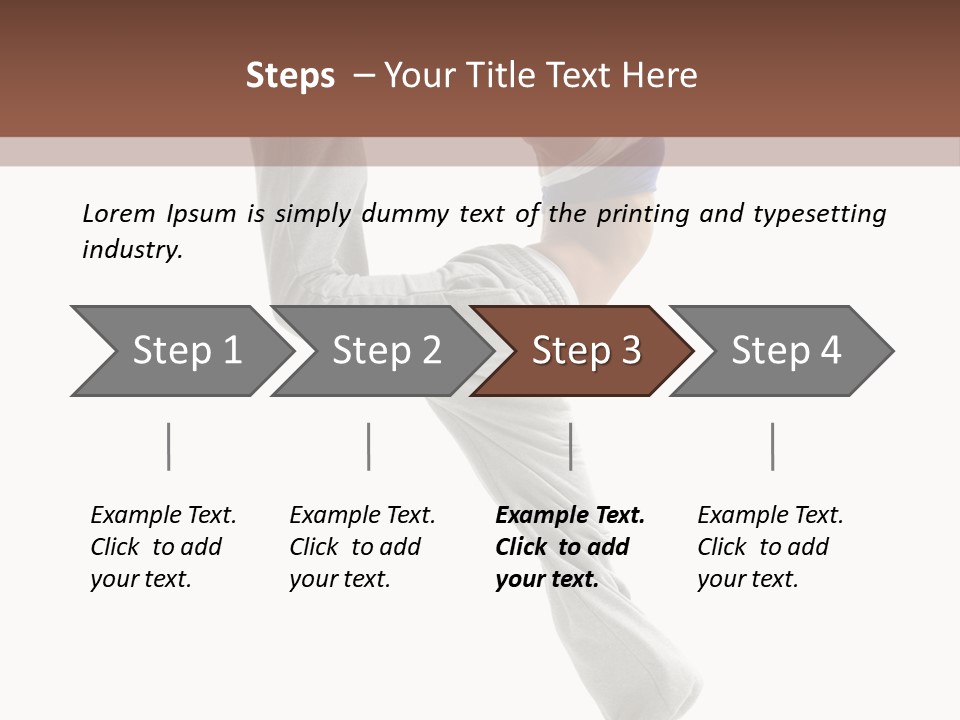 Steps – Your Title Text Here

Lorem Ipsum is simply dummy text of the printing and typesetting industry.

Step 1

Step 2

Step 3

Step 4

Example Text. Click to add your text.

Example Text. Click to add your text.

Example Text. Click to add your text.

Example Text. Click to add your text.